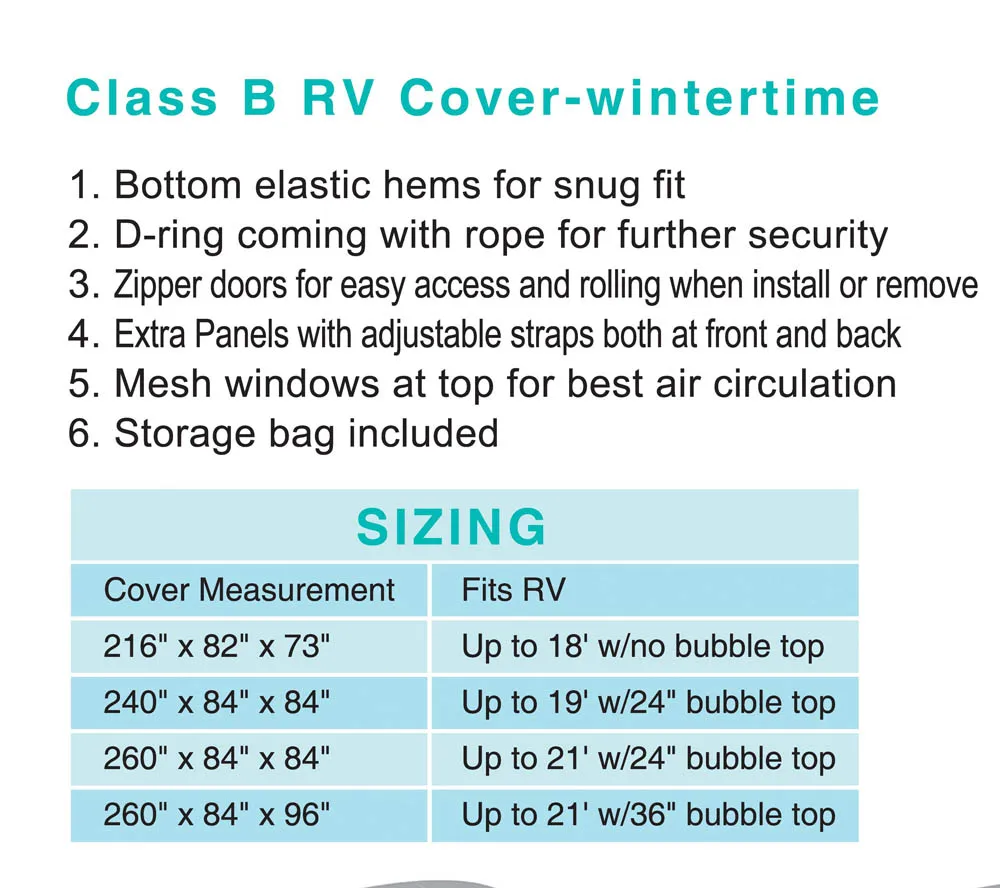 Class B RV Cover-wintertime

1. Bottom elastic hems for snug fit
2. D-ring coming with rope for further security
3. Zipper doors for easy access and rolling when install or remove
4. Extra Panels with adjustable straps both at front and back
5. Mesh windows at top for best air circulation
6. Storage bag included

SIZING

| Cover Measurement | Fits RV |
|---|---|
| 216" x 82" x 73" | Up to 18' w/no bubble top |
| 240" x 84" x 84" | Up to 19' w/24" bubble top |
| 260" x 84" x 84" | Up to 21' w/24" bubble top |
| 260" x 84" x 96" | Up to 21' w/36" bubble top |